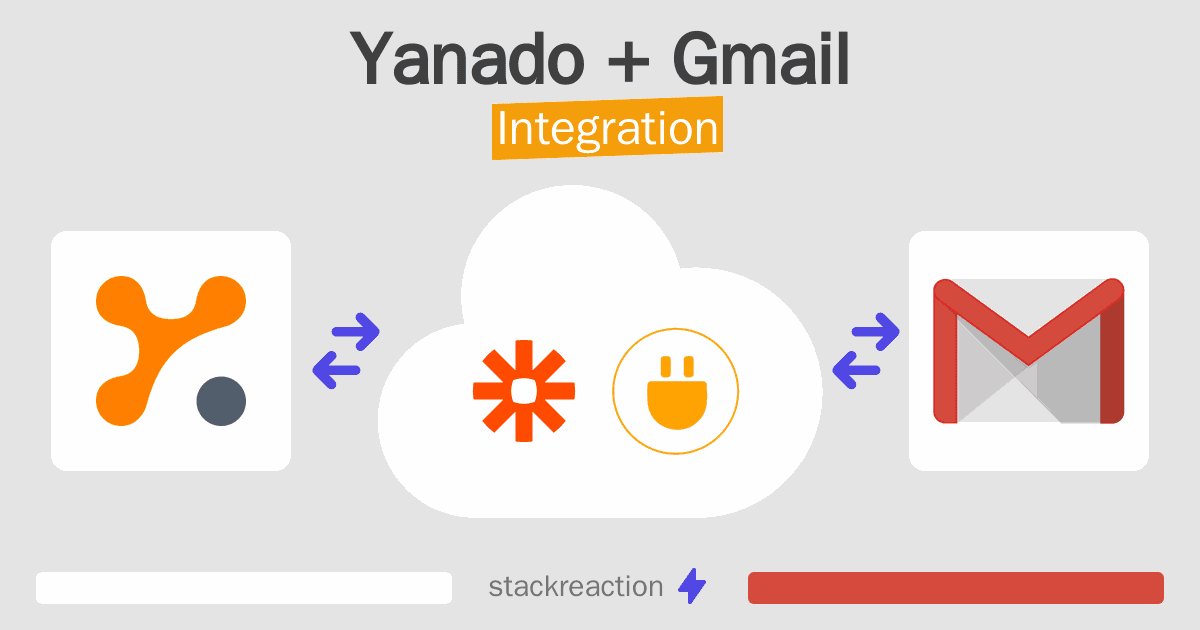 Yanado + Gmail
Integration

stackreaction